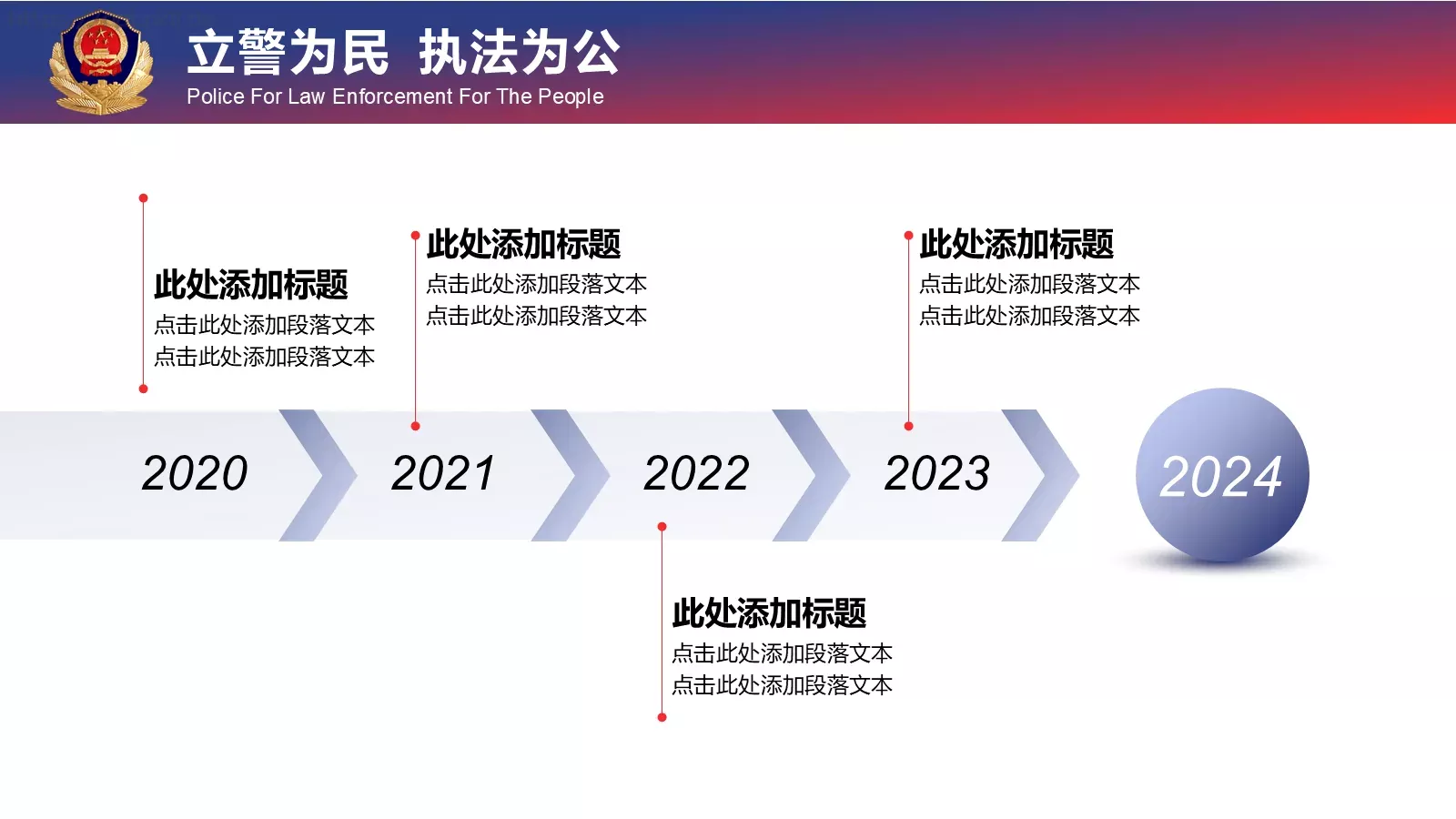 立警为民 执法为公
Police For Law Enforcement For The People

此处添加标题
点击此处添加段落文本
点击此处添加段落文本

此处添加标题
点击此处添加段落文本
点击此处添加段落文本

此处添加标题
点击此处添加段落文本
点击此处添加段落文本

2020

2021

2022

2023

2024

此处添加标题
点击此处添加段落文本
点击此处添加段落文本